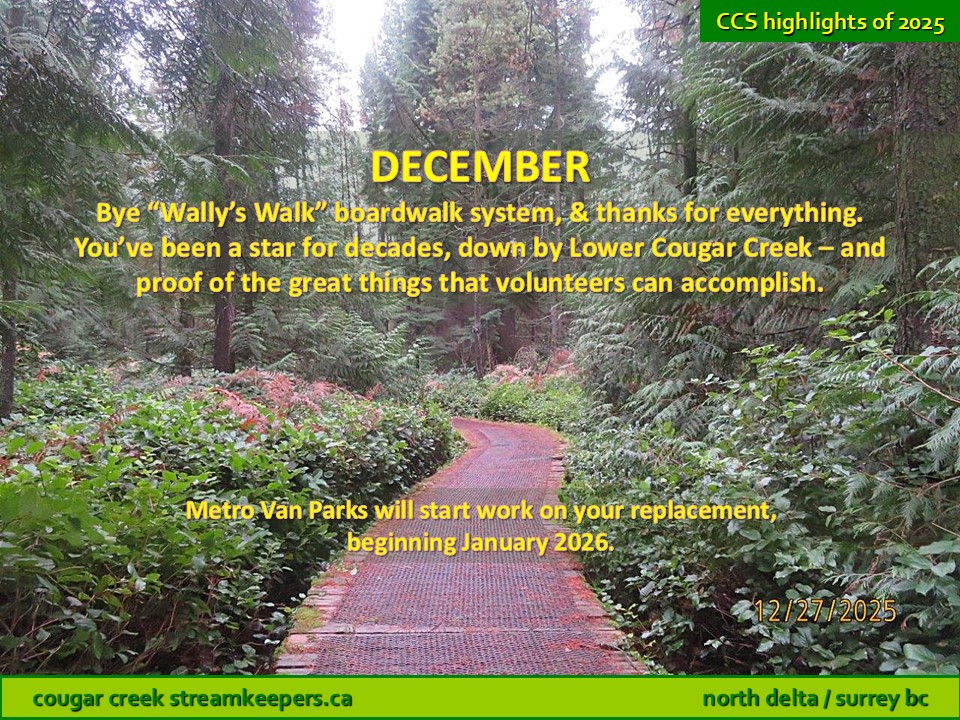 CCS highlights of 2025

DECEMBER

Bye “Wally’s Walk” boardwalk system, & thanks for everything. You’ve been a star for decades, down by Lower Cougar Creek – and proof of the great things that volunteers can accomplish.

Metro Van Parks will start work on your replacement, beginning January 2026.

12/27/2025

cougar creek streamkeepers.ca

north delta / surrey bc